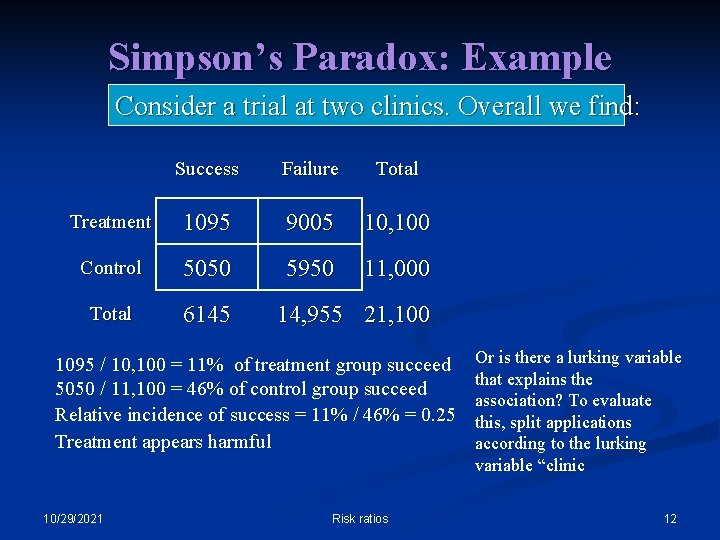 Simpson's Paradox: Example

Consider a trial at two clinics. Overall we find:

| | Success | Failure | Total |
|---|---|---|---|
| Treatment | 1095 | 9005 | 10,100 |
| Control | 5050 | 5950 | 11,000 |
| Total | 6145 | 14,955 | 21,100 |

1095 / 10,100 = 11% of treatment group succeed
5050 / 11,100 = 46% of control group succeed
Relative incidence of success = 11% / 46% = 0.25
Treatment appears harmful

Or is there a lurking variable that explains the association? To evaluate this, split applications according to the lurking variable "clinic

10/29/2021

Risk ratios

12